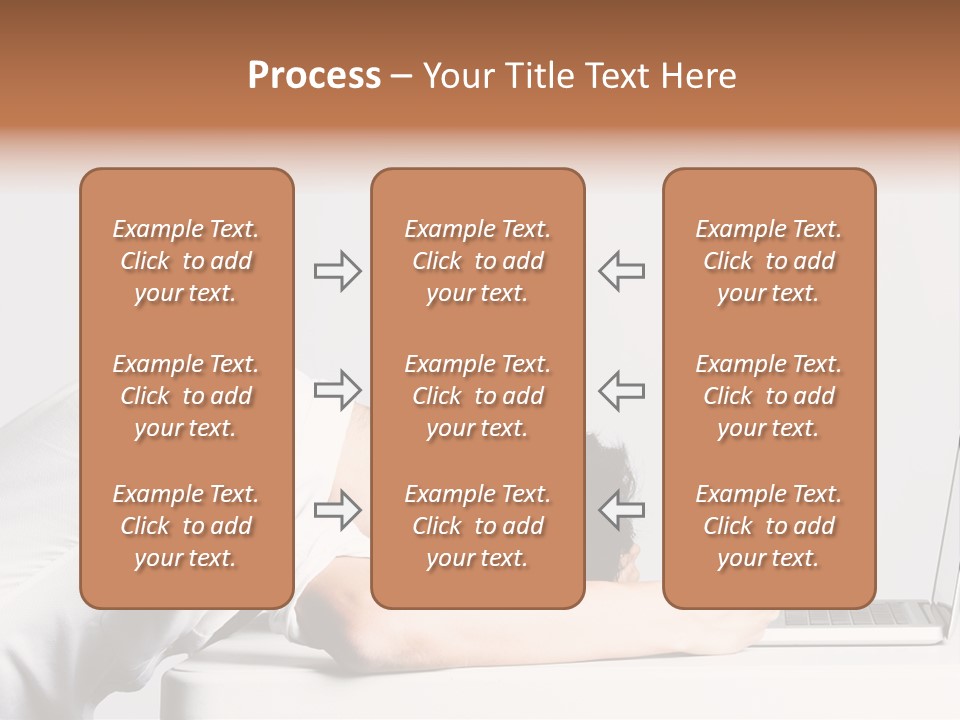 Process – Your Title Text Here

Example Text. Click to add your text.

Example Text. Click to add your text.

Example Text. Click to add your text.

Example Text. Click to add your text.

Example Text. Click to add your text.

Example Text. Click to add your text.

Example Text. Click to add your text.

Example Text. Click to add your text.

Example Text. Click to add your text.